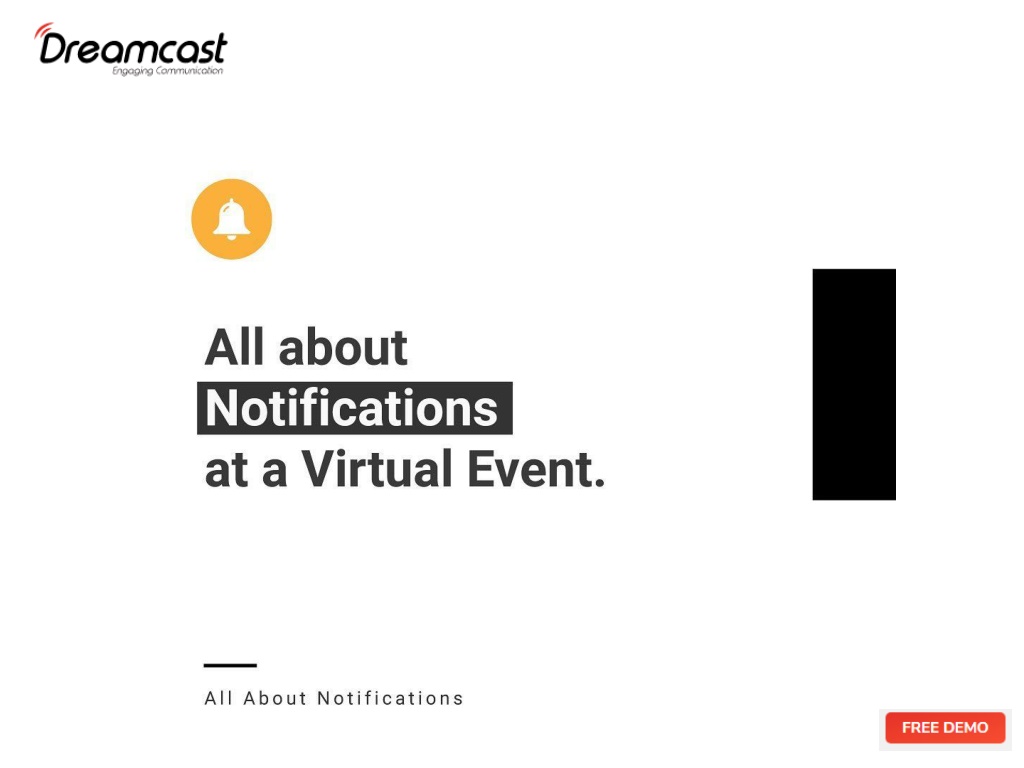 Dreamcast
Engaging Communication

All about
Notifications
at a Virtual Event.

All About Notifications

FREE DEMO